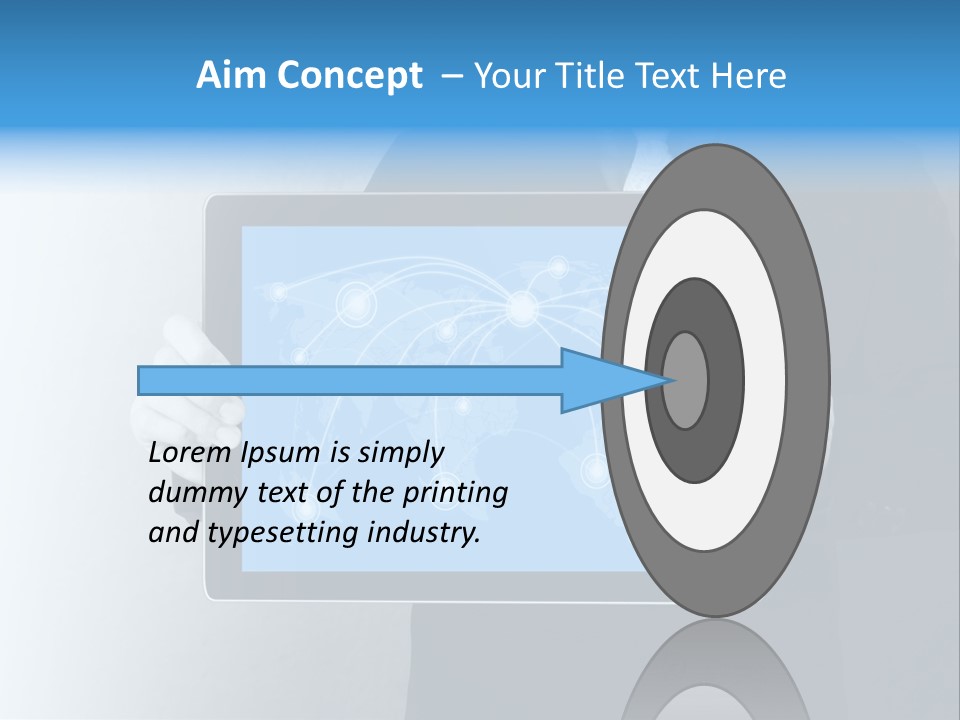 Aim Concept – Your Title Text Here

Lorem Ipsum is simply dummy text of the printing and typesetting industry.